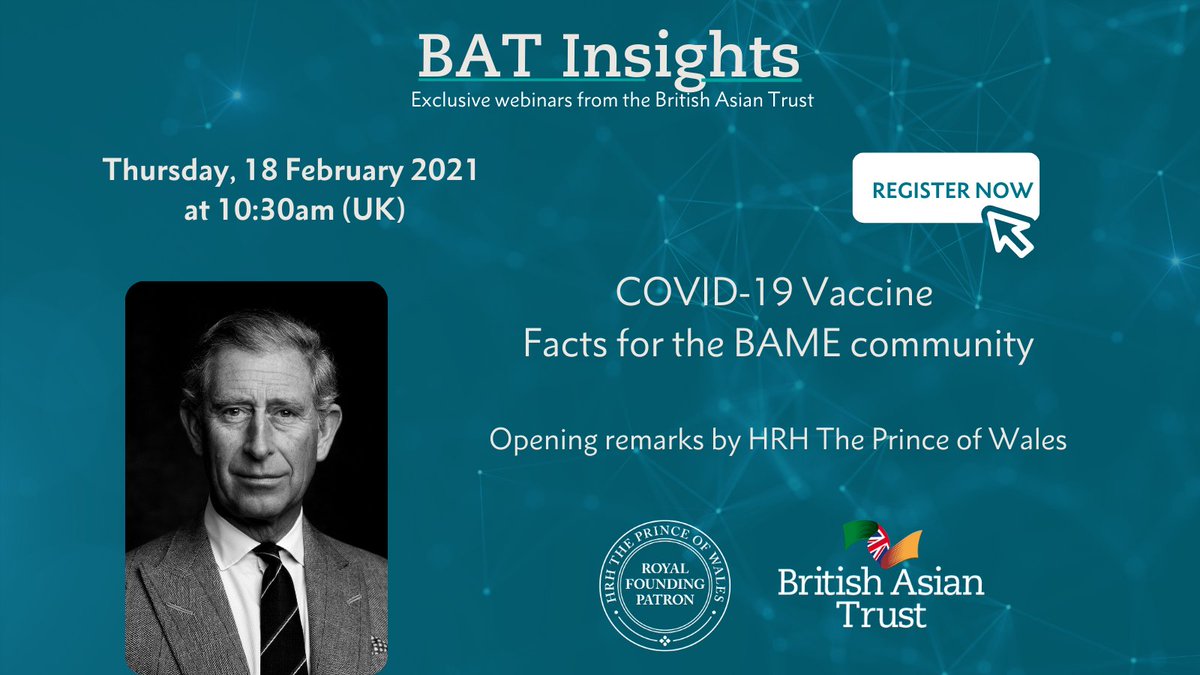 BAT Insights
Exclusive webinars from the British Asian Trust

Thursday, 18 February 2021
at 10:30am (UK)

REGISTER NOW

COVID-19 Vaccine
Facts for the BAME community

Opening remarks by HRH The Prince of Wales

HRH THE PRINCE OF WALES
ROYAL FOUNDING PATRON

British Asian Trust